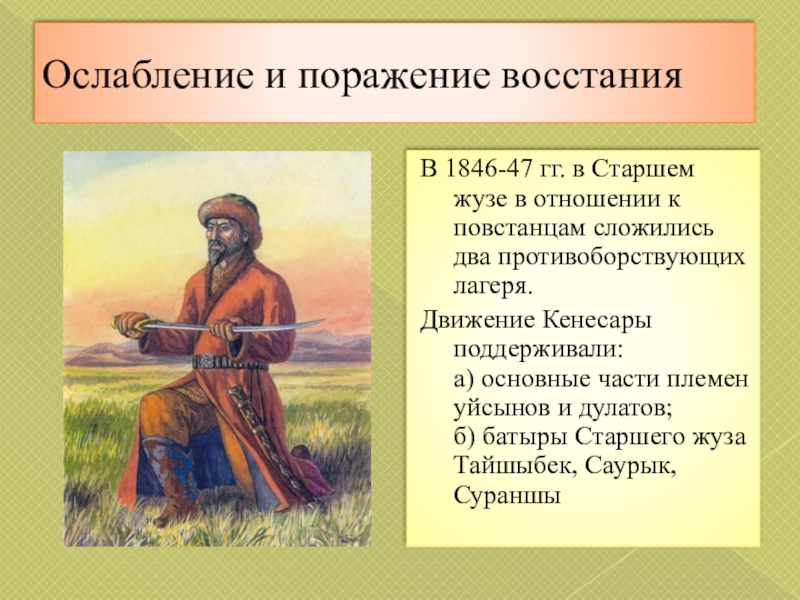 Ослабление и поражение восстания

В 1846-47 гг. в Старшем жузе в отношении к повстанцам сложились два противоборствующих лагеря.

Движение Кенесары поддерживали:
а) основные части племен уйсынов и дулатов;
б) батыры Старшего жуза Тайшыбек, Саурык, Сураншы